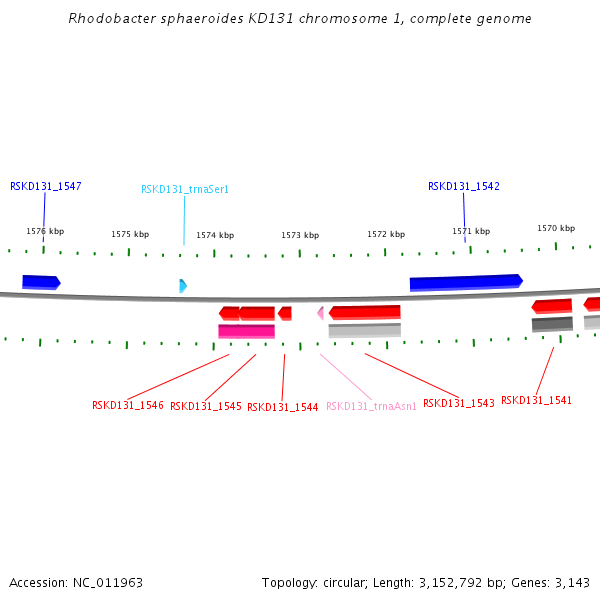 Rhodobacter sphaeroides KD131 chromosome 1, complete genome

RSKD131_1547
RSKD131_trnaSer1
RSKD131_1542

1576 kbp
1575 kbp
1574 kbp
1573 kbp
1572 kbp
1571 kbp
1570 kbp

RSKD131_1546
RSKD131_1545
RSKD131_1544
RSKD131_trnaAsn1
RSKD131_1543
RSKD131_1541

Accession: NC_011963
Topology: circular; Length: 3,152,792 bp; Genes: 3,143